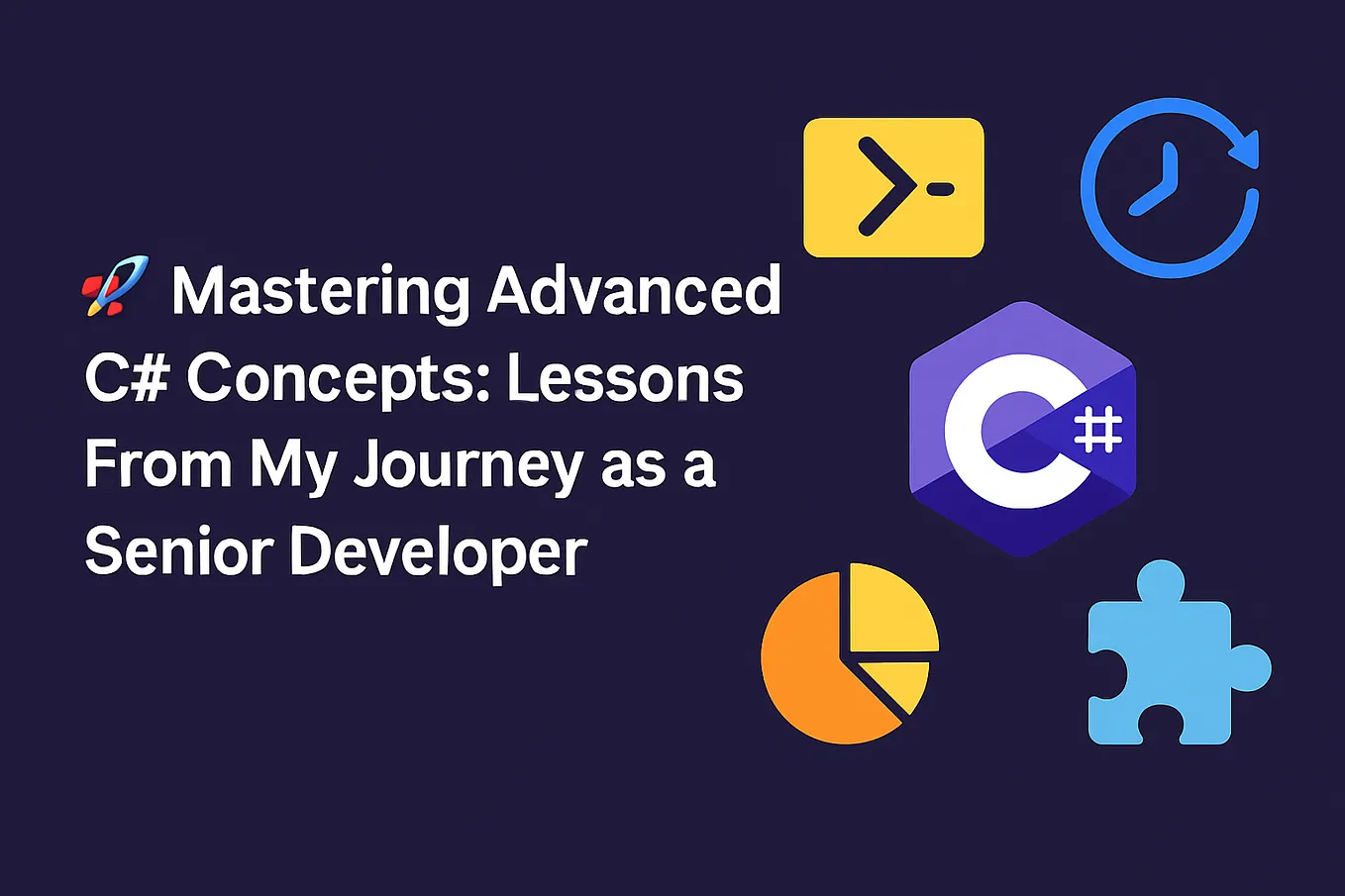 🚀 Mastering Advanced C# Concepts: Lessons From My Journey as a Senior Developer

C#